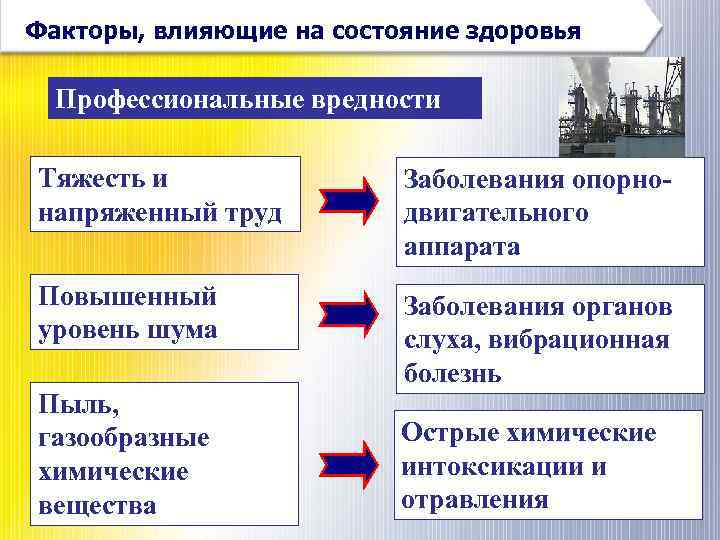 Факторы, влияющие на состояние здоровья

Профессиональные вредности

Тяжесть и напряженный труд

Заболевания опорно-двигательного аппарата

Повышенный уровень шума

Заболевания органов слуха, вибрационная болезнь

Пыль, газообразные химические вещества

Острые химические интоксикации и отравления